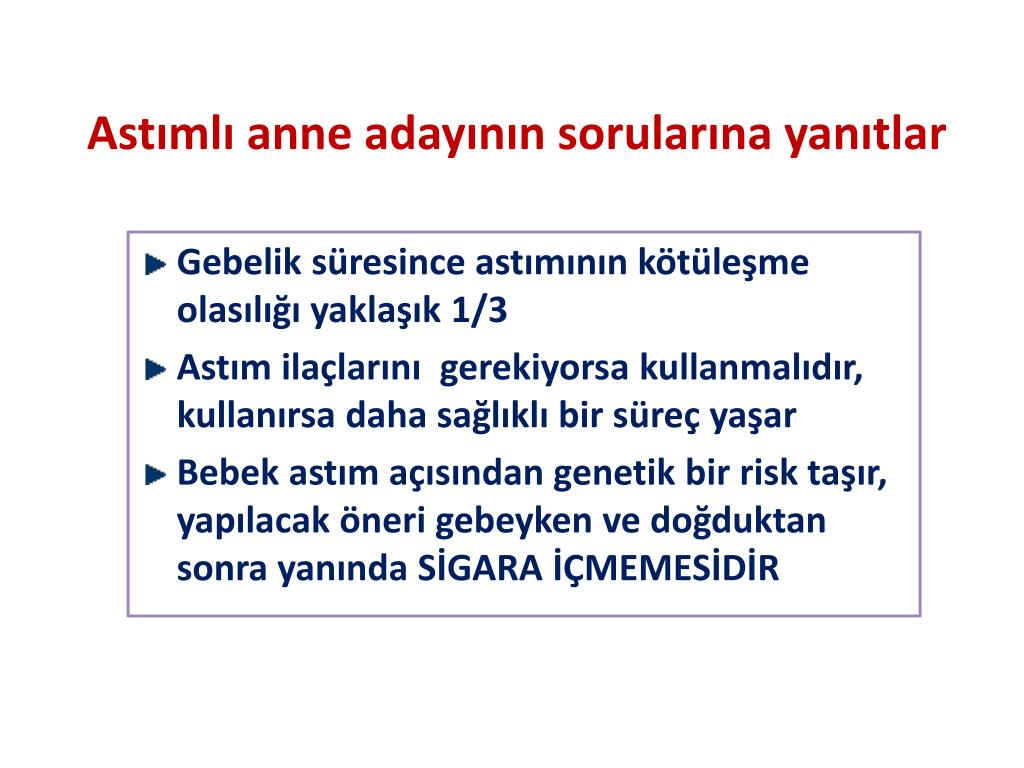 Astımlı anne adayının sorularına yanıtlar

Gebelik süresince astımının kötüleşme olasılığı yaklaşık 1/3

Astım ilaçlarını gerekiyorsa kullanmalıdır, kullanırsa daha sağlıklı bir süreç yaşar

Bebek astım açısından genetik bir risk taşır, yapılacak öneri gebeyken ve doğduktan sonra yanında SİGARA İÇMEMESİDİR